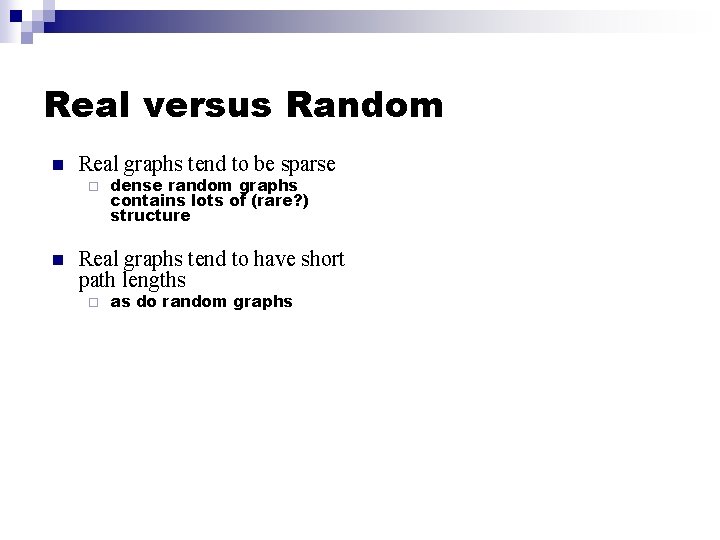 Real versus Random

Real graphs tend to be sparse

dense random graphs contains lots of (rare?) structure

Real graphs tend to have short path lengths

as do random graphs